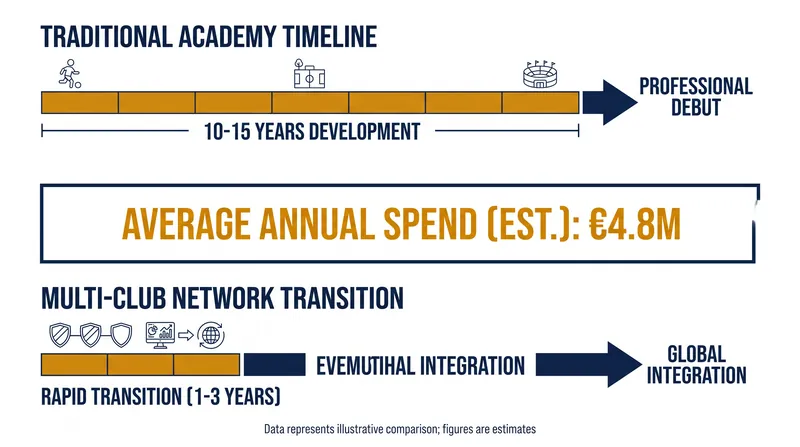 TRADITIONAL ACADEMY TIMELINE

PROFESSIONAL DEBUT

10-15 YEARS DEVELOPMENT

AVERAGE ANNUAL SPEND (EST.): €4.8M

MULTI-CLUB NETWORK TRANSITION

EVEMUTIHAL INTEGRATION

GLOBAL INTEGRATION

RAPID TRANSITION (1-3 YEARS)

Data represents illustrative comparison; figures are estimates